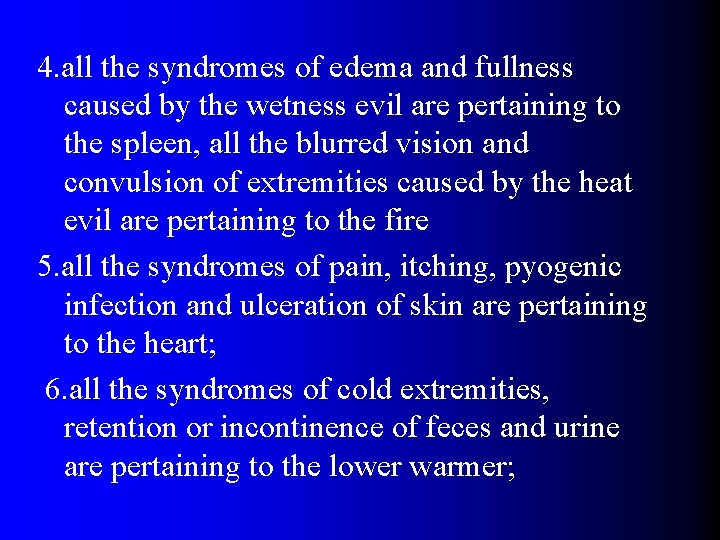 4.all the syndromes of edema and fullness caused by the wetness evil are pertaining to the spleen, all the blurred vision and convulsion of extremities caused by the heat evil are pertaining to the fire

5.all the syndromes of pain, itching, pyogenic infection and ulceration of skin are pertaining to the heart;

6.all the syndromes of cold extremities, retention or incontinence of feces and urine are pertaining to the lower warmer;